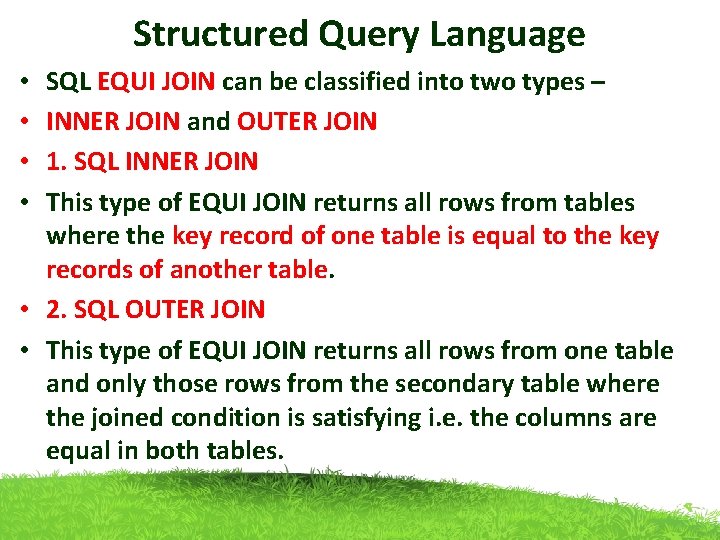 Structured Query Language

• SQL EQUI JOIN can be classified into two types –
• INNER JOIN and OUTER JOIN
• 1. SQL INNER JOIN
• This type of EQUI JOIN returns all rows from tables where the key record of one table is equal to the key records of another table.
• 2. SQL OUTER JOIN
• This type of EQUI JOIN returns all rows from one table and only those rows from the secondary table where the joined condition is satisfying i.e. the columns are equal in both tables.